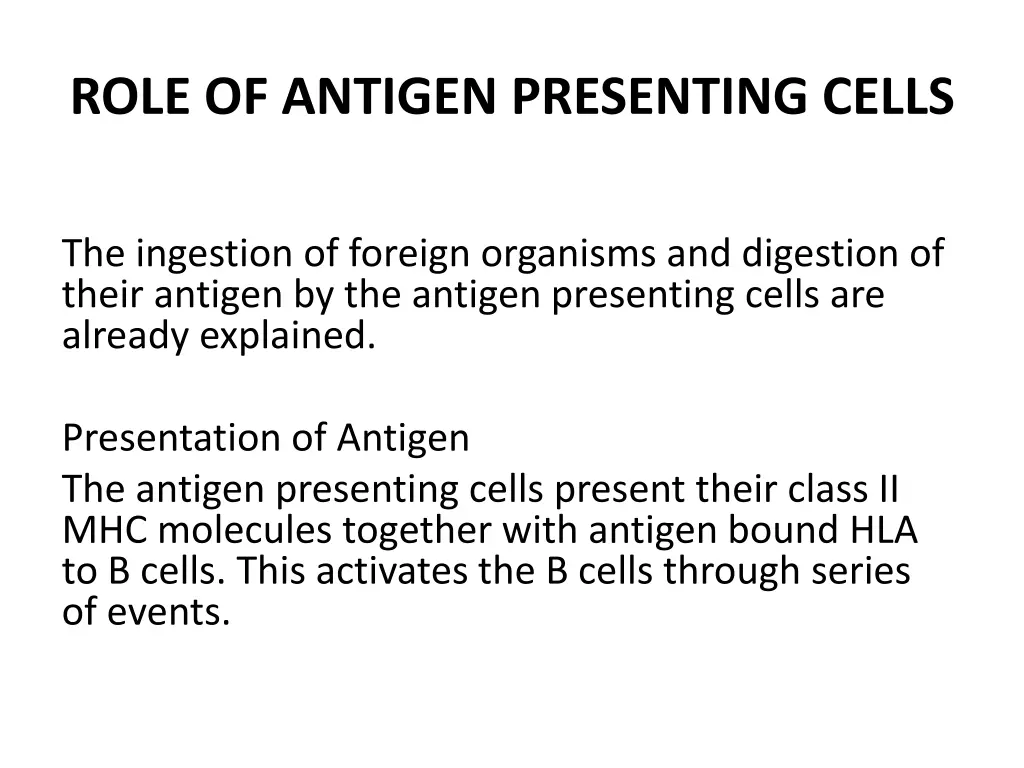 ROLE OF ANTIGEN PRESENTING CELLS

The ingestion of foreign organisms and digestion of their antigen by the antigen presenting cells are already explained.

Presentation of Antigen
The antigen presenting cells present their class II MHC molecules together with antigen bound HLA to B cells. This activates the B cells through series of events.